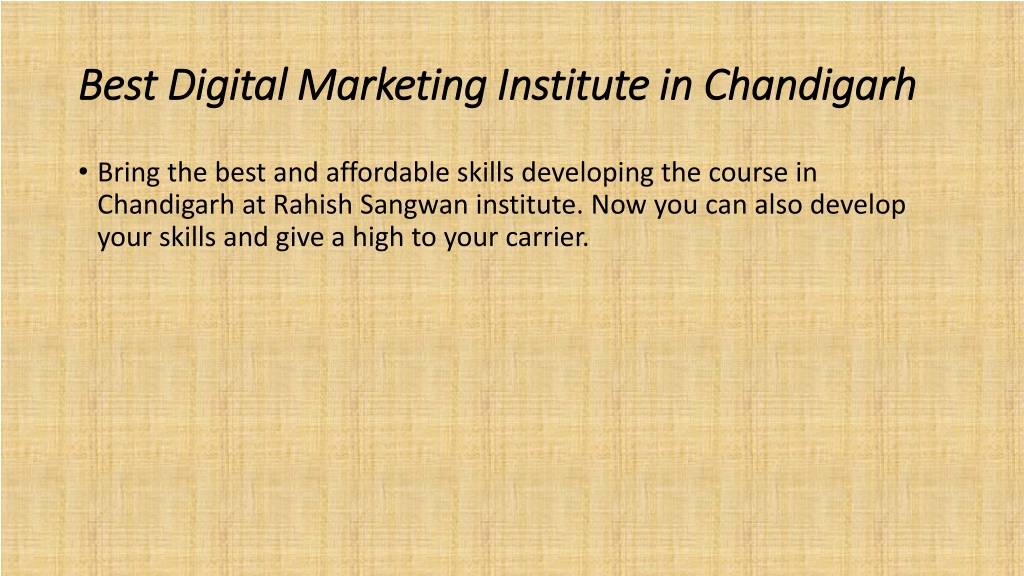 Best Digital Marketing Institute in Chandigarh

• Bring the best and affordable skills developing the course in Chandigarh at Rahish Sangwan institute. Now you can also develop your skills and give a high to your carrier.